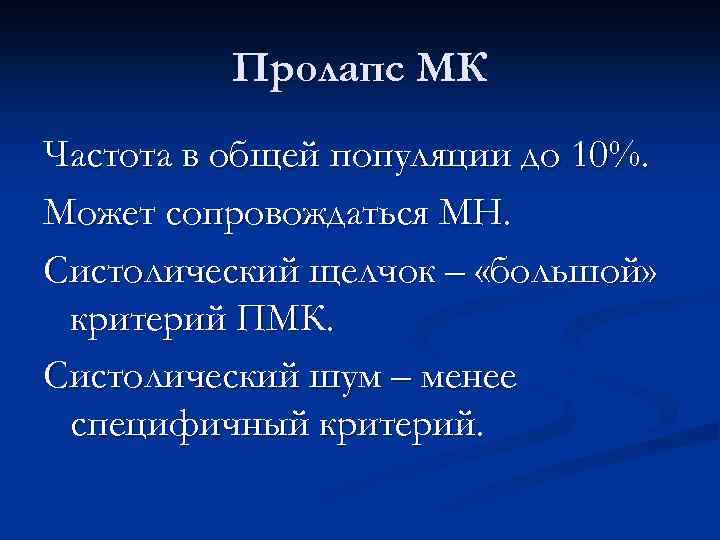 Пролапс МК

Частота в общей популяции до 10%.

Может сопровождаться МН.

Систолический щелчок – «большой» критерий ПМК.

Систолический шум – менее специфичный критерий.